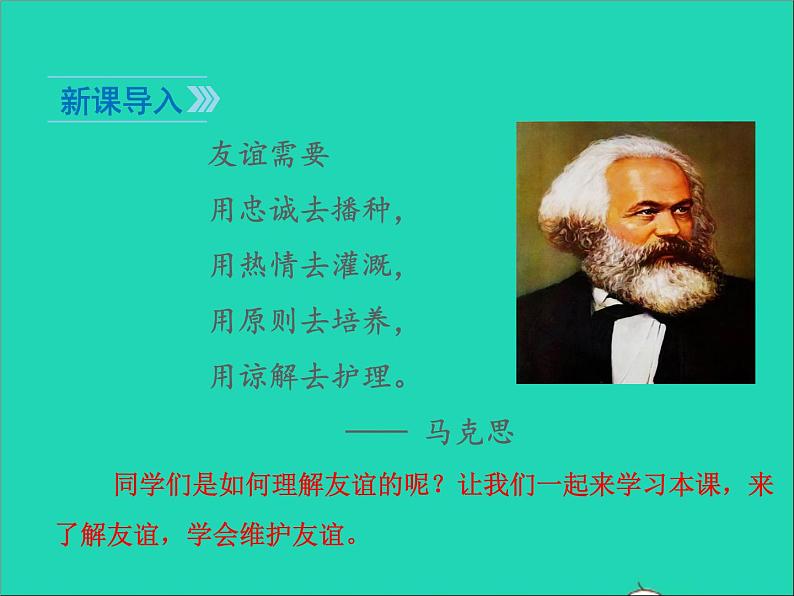 新课导入

友谊需要
用忠诚去播种，
用热情去灌溉，
用原则去培养，
用谅解去护理。

—— 马克思

同学们是如何理解友谊的呢？让我们一起来学习本课，来了解友谊，学会维护友谊。